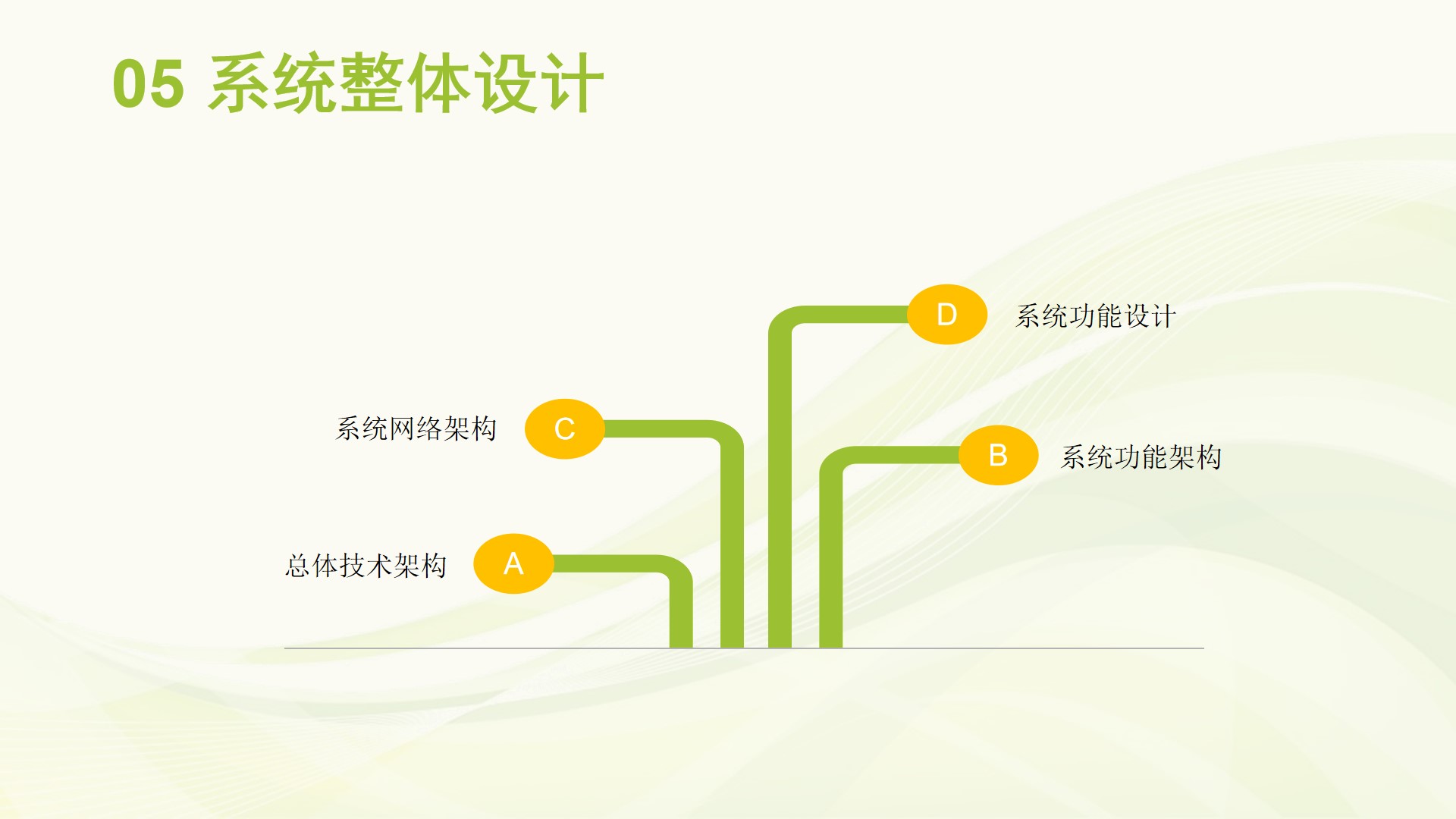 05 系统整体设计

D 系统功能设计

系统网络架构 C

B 系统功能架构

总体技术架构 A